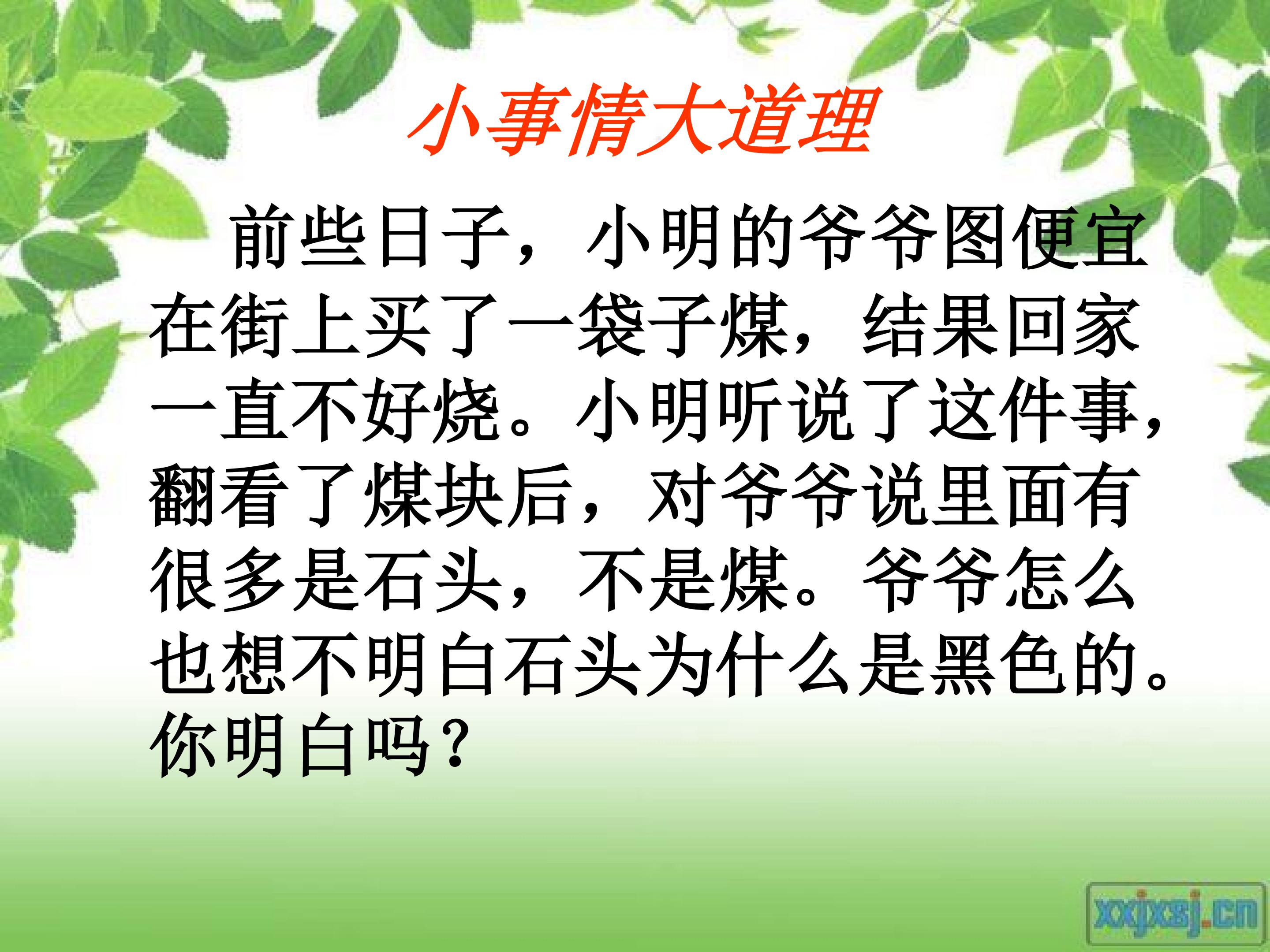 小事情大道理

前些日子，小明的爷爷图便宜在街上买了一袋子煤，结果回家一直不好烧。小明听说了这件事，翻看了煤块后，对爷爷说里面有很多是石头，不是煤。爷爷怎么也想不明白石头为什么是黑色的。你明白吗？

xxjxsj.cn